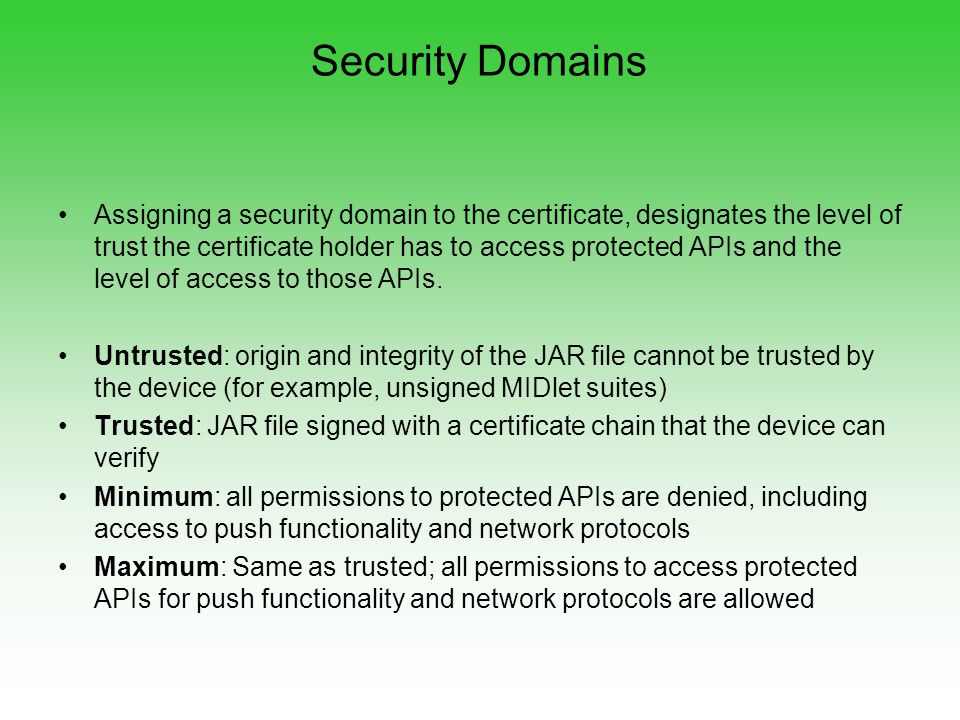 Security Domains

• Assigning a security domain to the certificate, designates the level of trust the certificate holder has to access protected APIs and the level of access to those APIs.

• Untrusted: origin and integrity of the JAR file cannot be trusted by the device (for example, unsigned MIDlet suites)
• Trusted: JAR file signed with a certificate chain that the device can verify
• Minimum: all permissions to protected APIs are denied, including access to push functionality and network protocols
• Maximum: Same as trusted; all permissions to access protected APIs for push functionality and network protocols are allowed